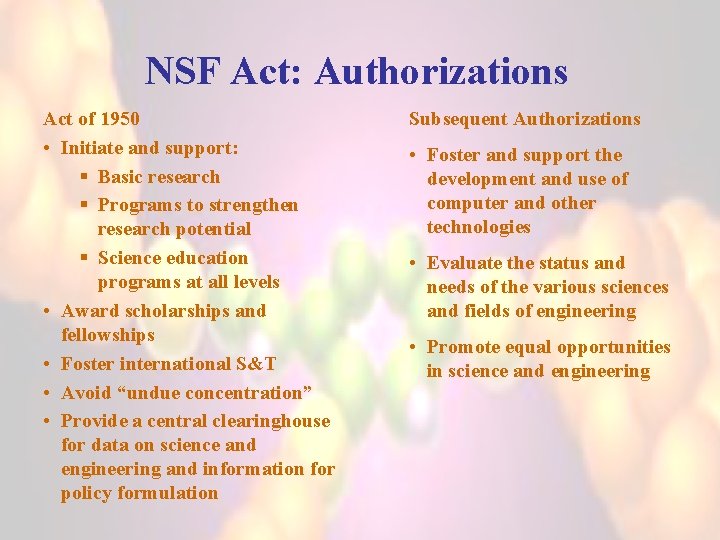 NSF Act: Authorizations

Act of 1950

• Initiate and support:
  ▪ Basic research
  ▪ Programs to strengthen research potential
  ▪ Science education programs at all levels
• Award scholarships and fellowships
• Foster international S&T
• Avoid “undue concentration”
• Provide a central clearinghouse for data on science and engineering and information for policy formulation

Subsequent Authorizations

• Foster and support the development and use of computer and other technologies
• Evaluate the status and needs of the various sciences and fields of engineering
• Promote equal opportunities in science and engineering